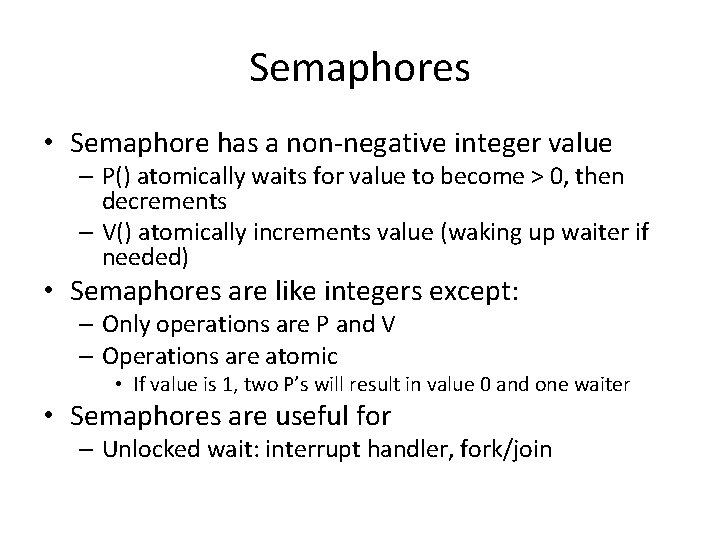 Semaphores

• Semaphore has a non-negative integer value
  – P() atomically waits for value to become > 0, then decrements
  – V() atomically increments value (waking up waiter if needed)
• Semaphores are like integers except:
  – Only operations are P and V
  – Operations are atomic
    • If value is 1, two P's will result in value 0 and one waiter
• Semaphores are useful for
  – Unlocked wait: interrupt handler, fork/join